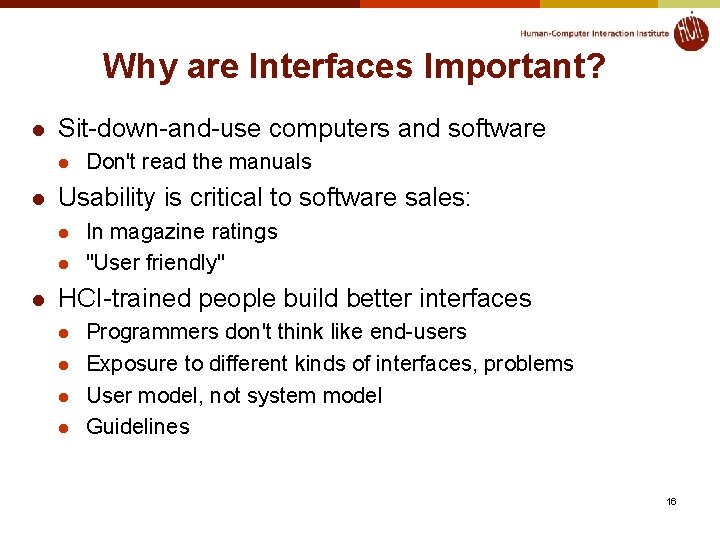 Human-Computer Interaction Institute HCII

Why are Interfaces Important?

- Sit-down-and-use computers and software
  - Don't read the manuals
- Usability is critical to software sales:
  - In magazine ratings
  - "User friendly"
- HCI-trained people build better interfaces
  - Programmers don't think like end-users
  - Exposure to different kinds of interfaces, problems
  - User model, not system model
  - Guidelines

16